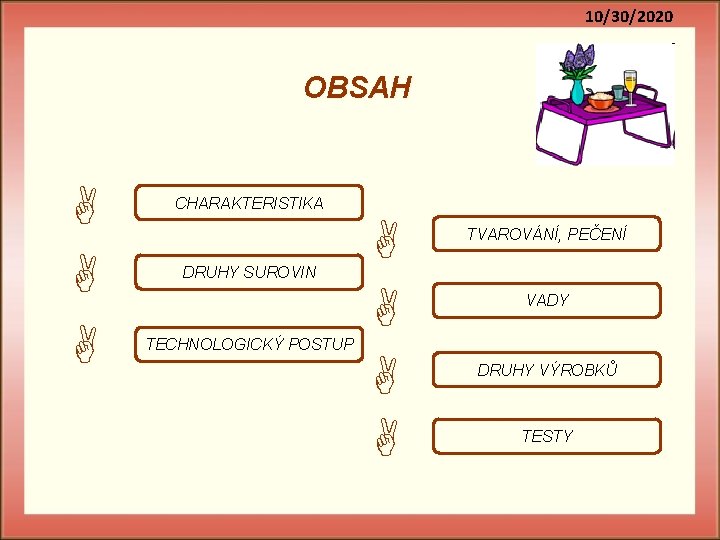 10/30/2020

OBSAH

CHARAKTERISTIKA

DRUHY SUROVIN

TECHNOLOGICKÝ POSTUP

TVAROVÁNÍ, PEČENÍ

VADY

DRUHY VÝROBKŮ

TESTY